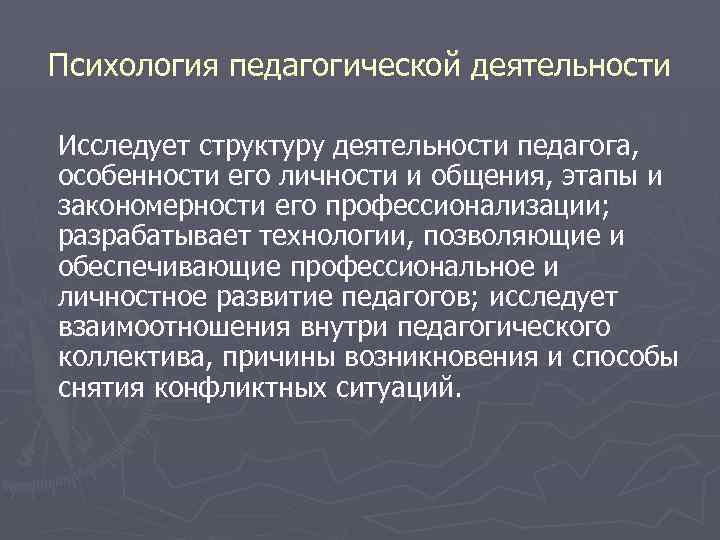 Психология педагогической деятельности

Исследует структуру деятельности педагога, особенности его личности и общения, этапы и закономерности его профессионализации; разрабатывает технологии, позволяющие и обеспечивающие профессиональное и личностное развитие педагогов; исследует взаимоотношения внутри педагогического коллектива, причины возникновения и способы снятия конфликтных ситуаций.